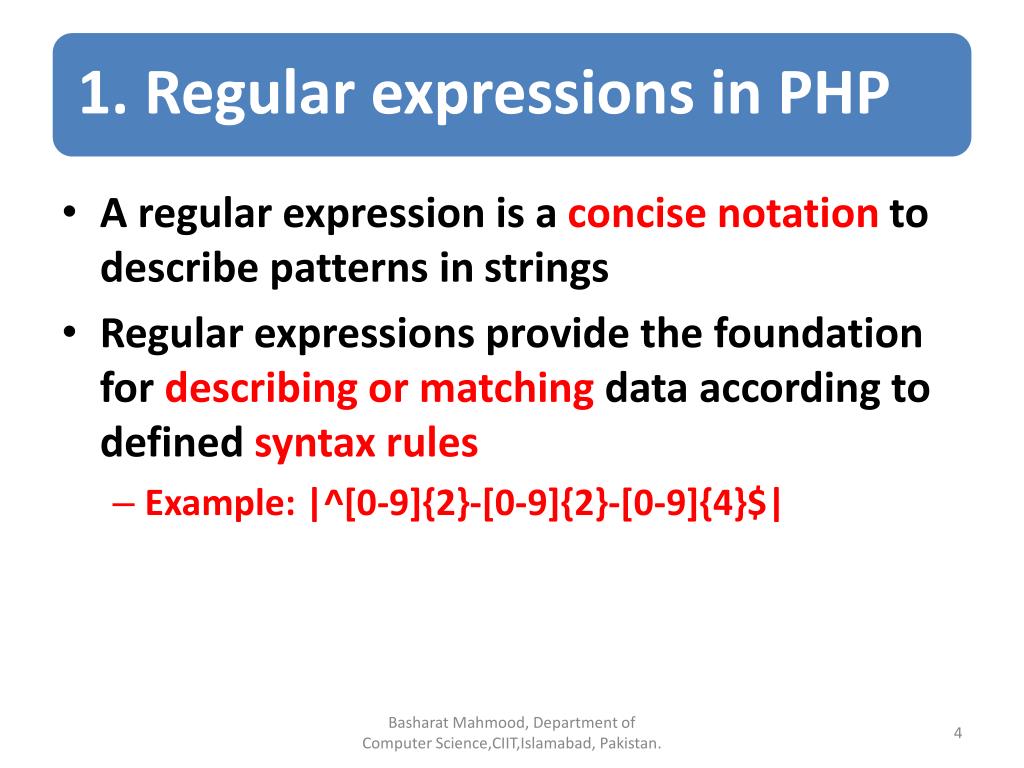 1. Regular expressions in PHP

• A regular expression is a concise notation to describe patterns in strings

• Regular expressions provide the foundation for describing or matching data according to defined syntax rules

– Example: |^[0-9]{2}-[0-9]{2}-[0-9]{4}$|

Basharat Mahmood, Department of Computer Science,CIIT,Islamabad, Pakistan.

4